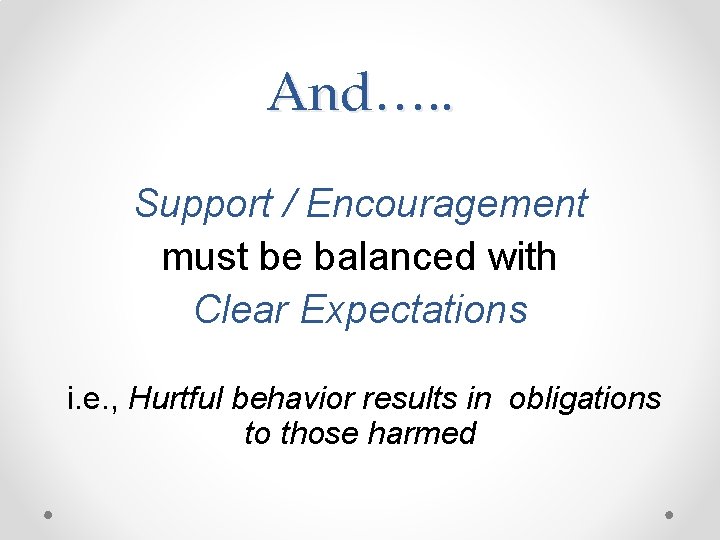 And…..

Support / Encouragement
must be balanced with
Clear Expectations

i.e., Hurtful behavior results in obligations to those harmed